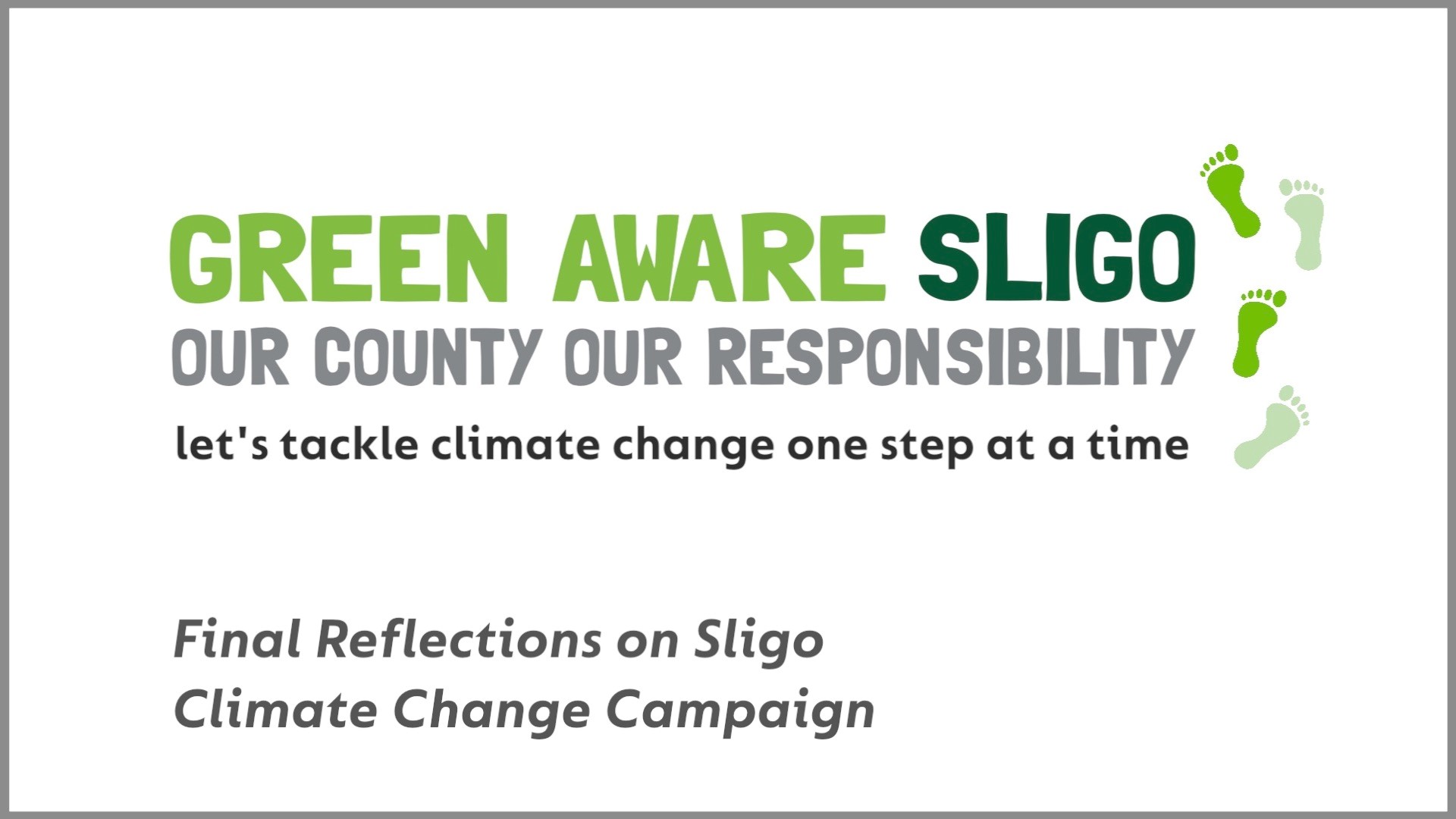 GREEN AWARE SLIGO
OUR COUNTY OUR RESPONSIBILITY
let's tackle climate change one step at a time

Final Reflections on Sligo
Climate Change Campaign